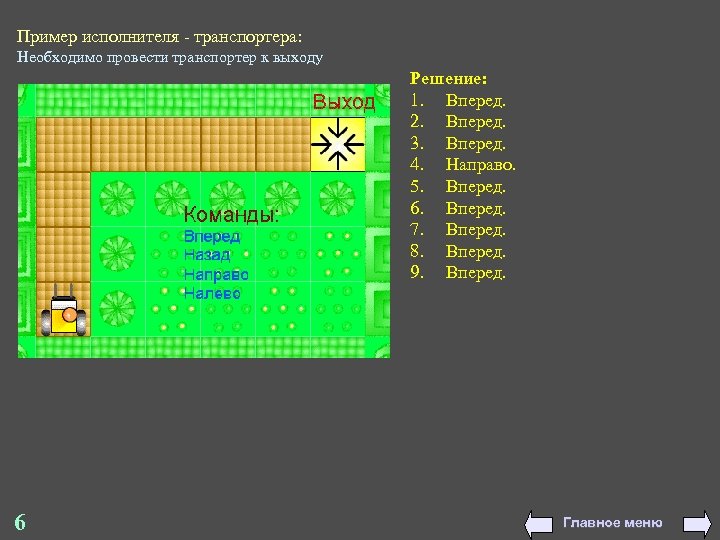 Пример исполнителя - транспортера:
Необходимо провести транспортер к выходу

Выход

Команды:
Вперед
Назад
Направо
Налево

Решение:
1. Вперед.
2. Вперед.
3. Вперед.
4. Направо.
5. Вперед.
6. Вперед.
7. Вперед.
8. Вперед.
9. Вперед.

6

Главное меню